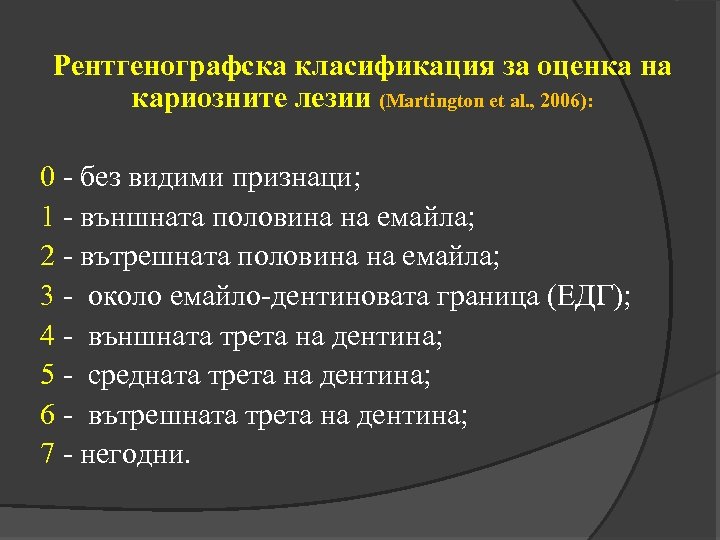 Рентгенографска класификация за оценка на кариозните лезии (Martington et al., 2006):

0 - без видими признаци;
1 - външната половина на емайла;
2 - вътрешната половина на емайла;
3 - около емайло-дентиновата граница (ЕДГ);
4 - външната трета на дентина;
5 - средната трета на дентина;
6 - вътрешната трета на дентина;
7 - негодни.